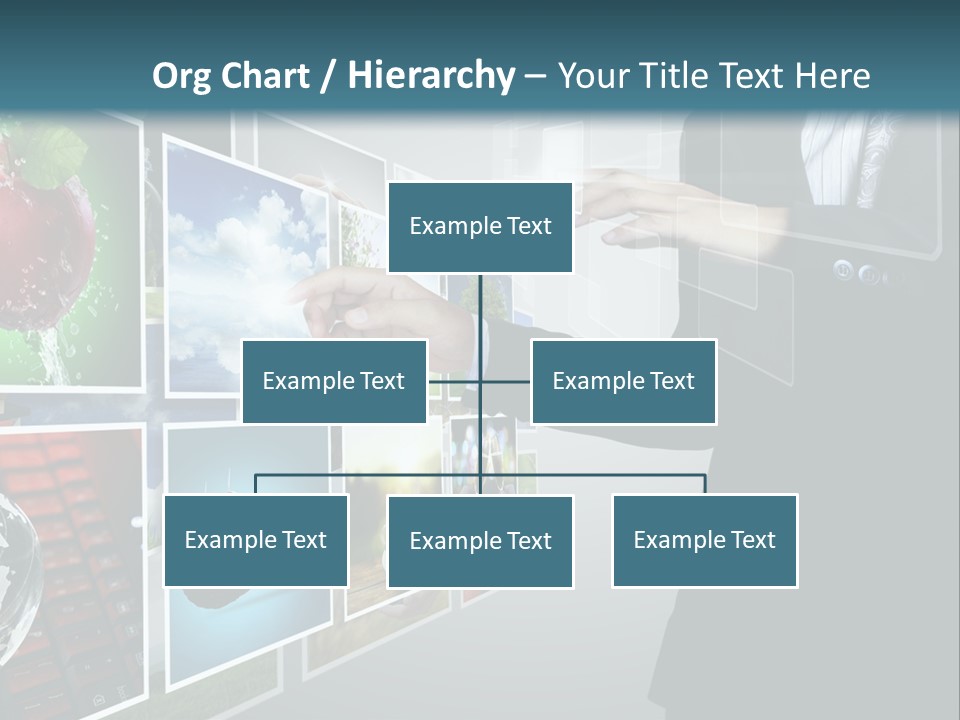 Org Chart / Hierarchy – Your Title Text Here

Example Text

Example Text

Example Text

Example Text

Example Text

Example Text